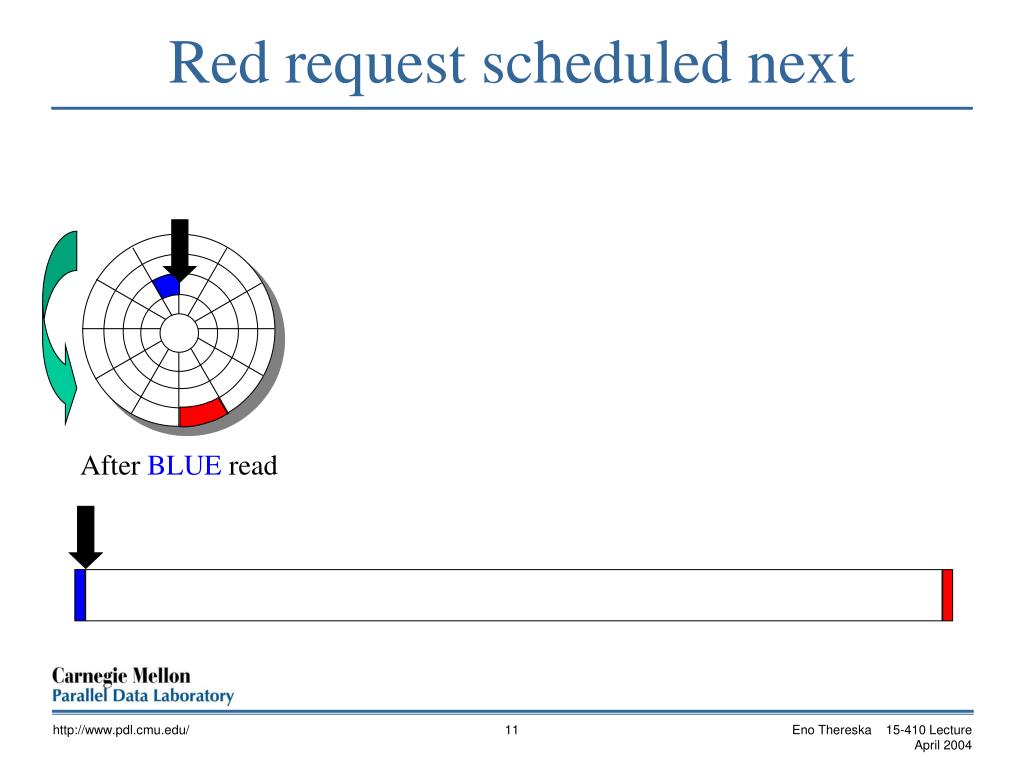 Red request scheduled next

After BLUE read

Carnegie Mellon
Parallel Data Laboratory

http://www.pdl.cmu.edu/

11

Eno Thereska 15-410 Lecture
April 2004